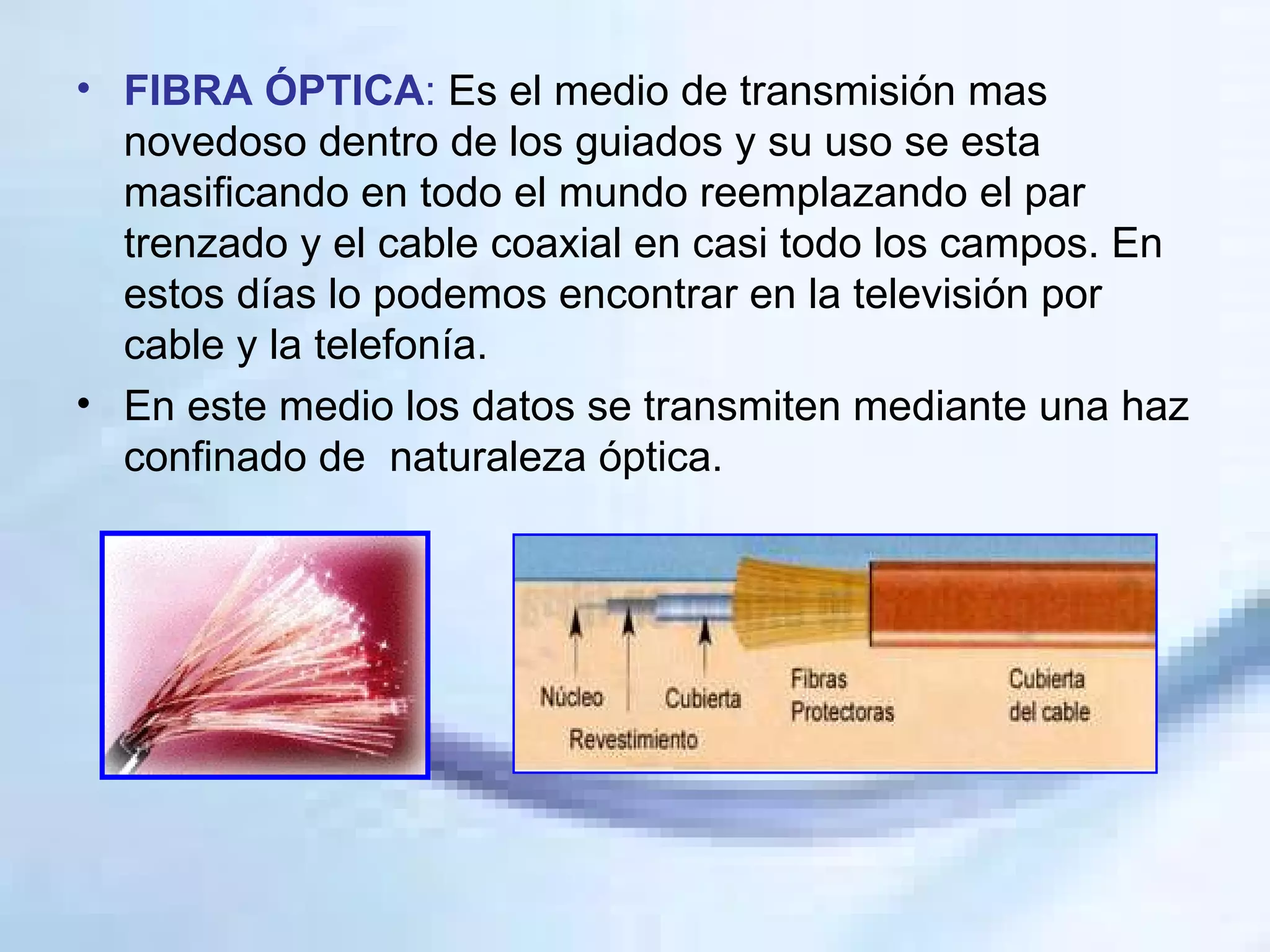 • FIBRA ÓPTICA: Es el medio de transmisión mas novedoso dentro de los guiados y su uso se esta masificando en todo el mundo reemplazando el par trenzado y el cable coaxial en casi todo los campos. En estos días lo podemos encontrar en la televisión por cable y la telefonía.

• En este medio los datos se transmiten mediante una haz confinado de naturaleza óptica.

Núcleo
Revestimiento
Cubierta
Fibras Protectoras
Cubierta del cable